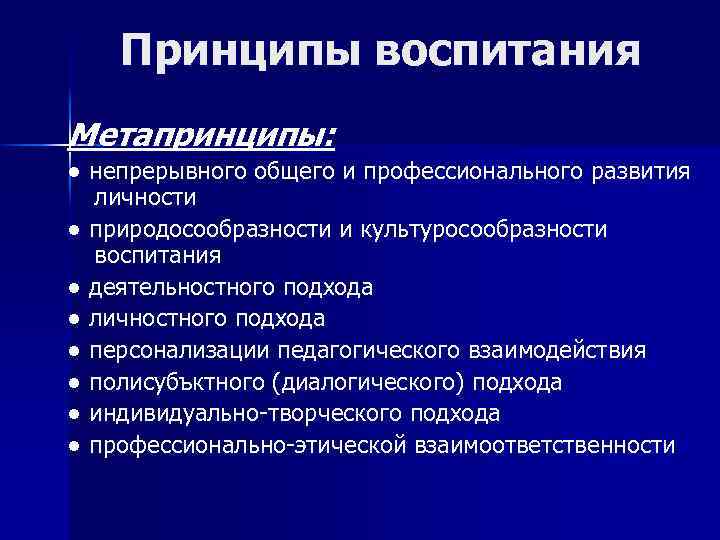 Принципы воспитания

Метапринципы:

● непрерывного общего и профессионального развития личности
● природосообразности и культуросообразности воспитания
● деятельностного подхода
● личностного подхода
● персонализации педагогического взаимодействия
● полисубъктного (диалогического) подхода
● индивидуально-творческого подхода
● профессионально-этической взаимоответственности